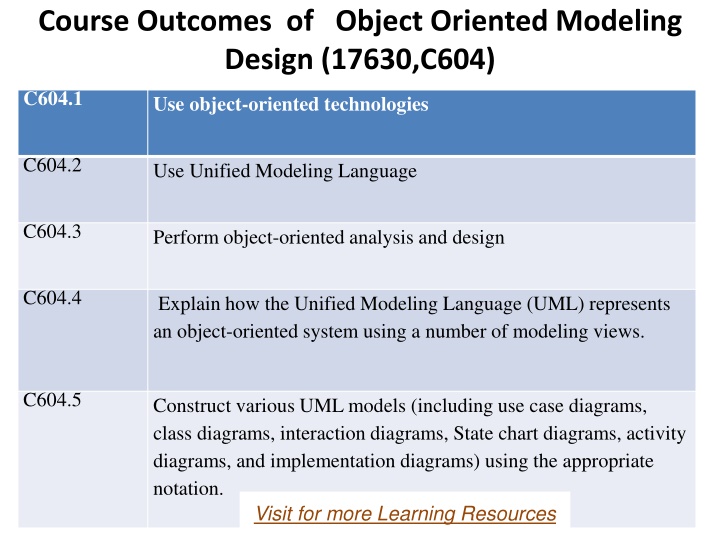 Course Outcomes of Object Oriented Modeling Design (17630,C604)

| C604.1 | Use object-oriented technologies |
|---|---|
| C604.2 | Use Unified Modeling Language |
| C604.3 | Perform object-oriented analysis and design |
| C604.4 | Explain how the Unified Modeling Language (UML) represents an object-oriented system using a number of modeling views. |
| C604.5 | Construct various UML models (including use case diagrams, class diagrams, interaction diagrams, State chart diagrams, activity diagrams, and implementation diagrams) using the appropriate notation. |

Visit for more Learning Resources